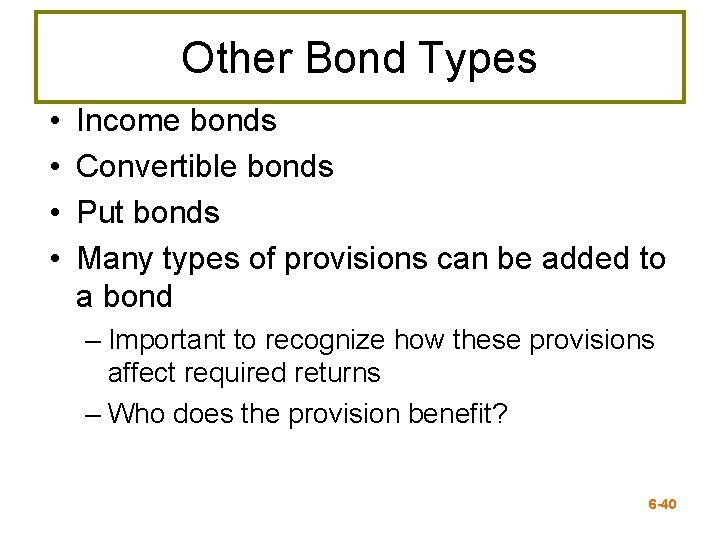 Other Bond Types

• Income bonds
• Convertible bonds
• Put bonds
• Many types of provisions can be added to a bond
– Important to recognize how these provisions affect required returns
– Who does the provision benefit?

6-40